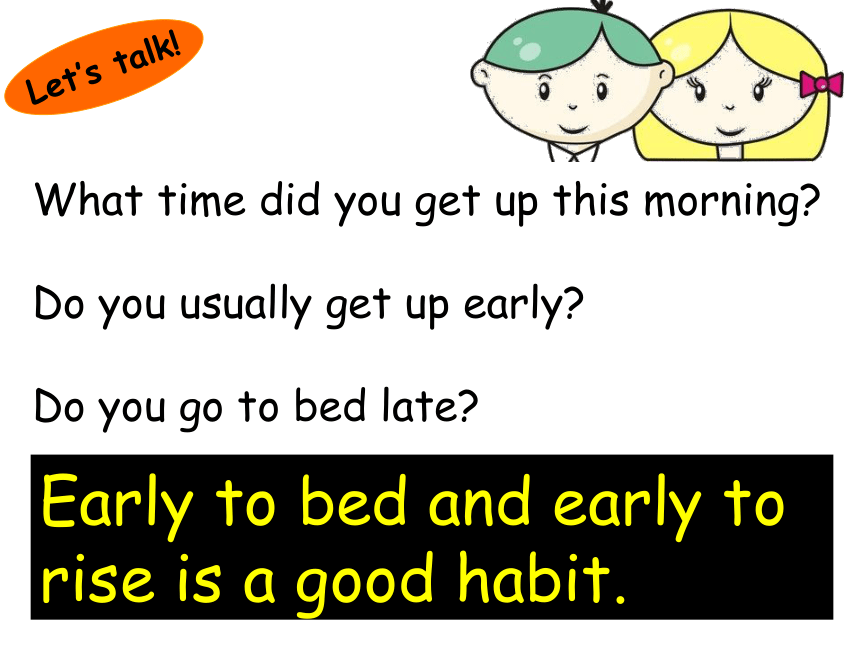 Let's talk!

What time did you get up this morning?

Do you usually get up early?

Do you go to bed late?

Early to bed and early to rise is a good habit.